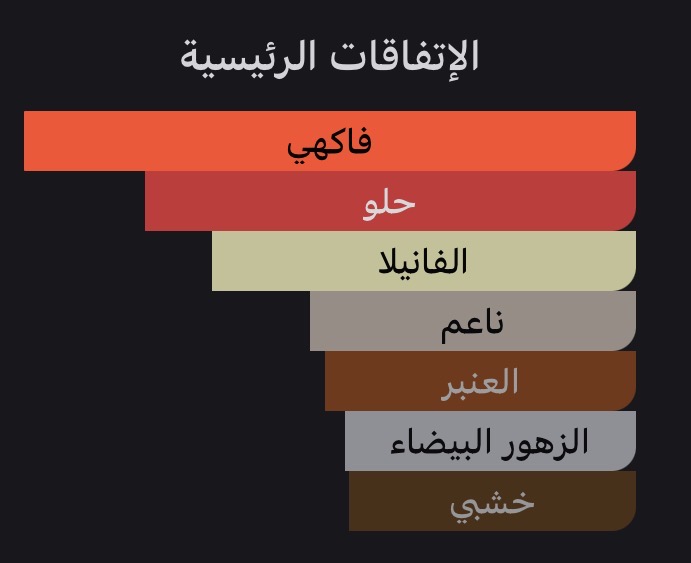 الإتفاقات الرئيسية

فاكهي

حلو

الفانيلا

ناعم

العنبر

الزهور البيضاء

خشبي